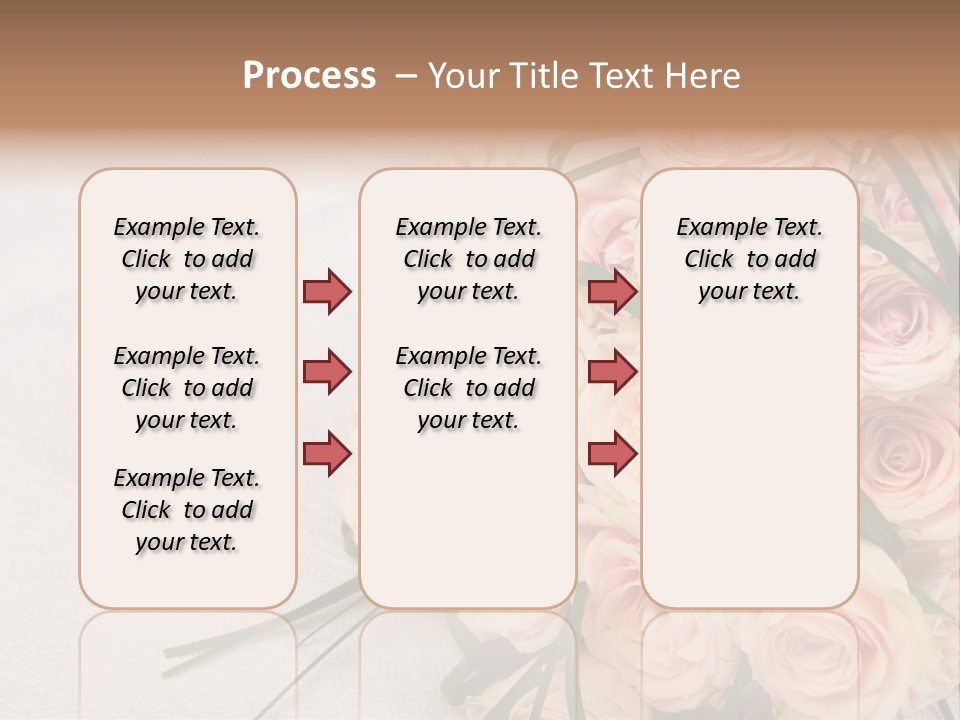 Process – Your Title Text Here

Example Text. Click to add your text.

Example Text. Click to add your text.

Example Text. Click to add your text.

Example Text. Click to add your text.

Example Text. Click to add your text.

Example Text. Click to add your text.